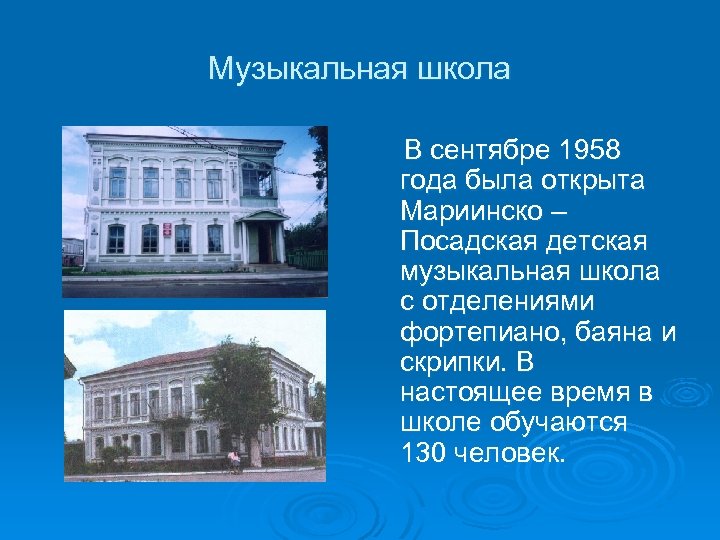 Музыкальная школа

В сентябре 1958 года была открыта Мариинско – Посадская детская музыкальная школа с отделениями фортепиано, баяна и скрипки. В настоящее время в школе обучаются 130 человек.